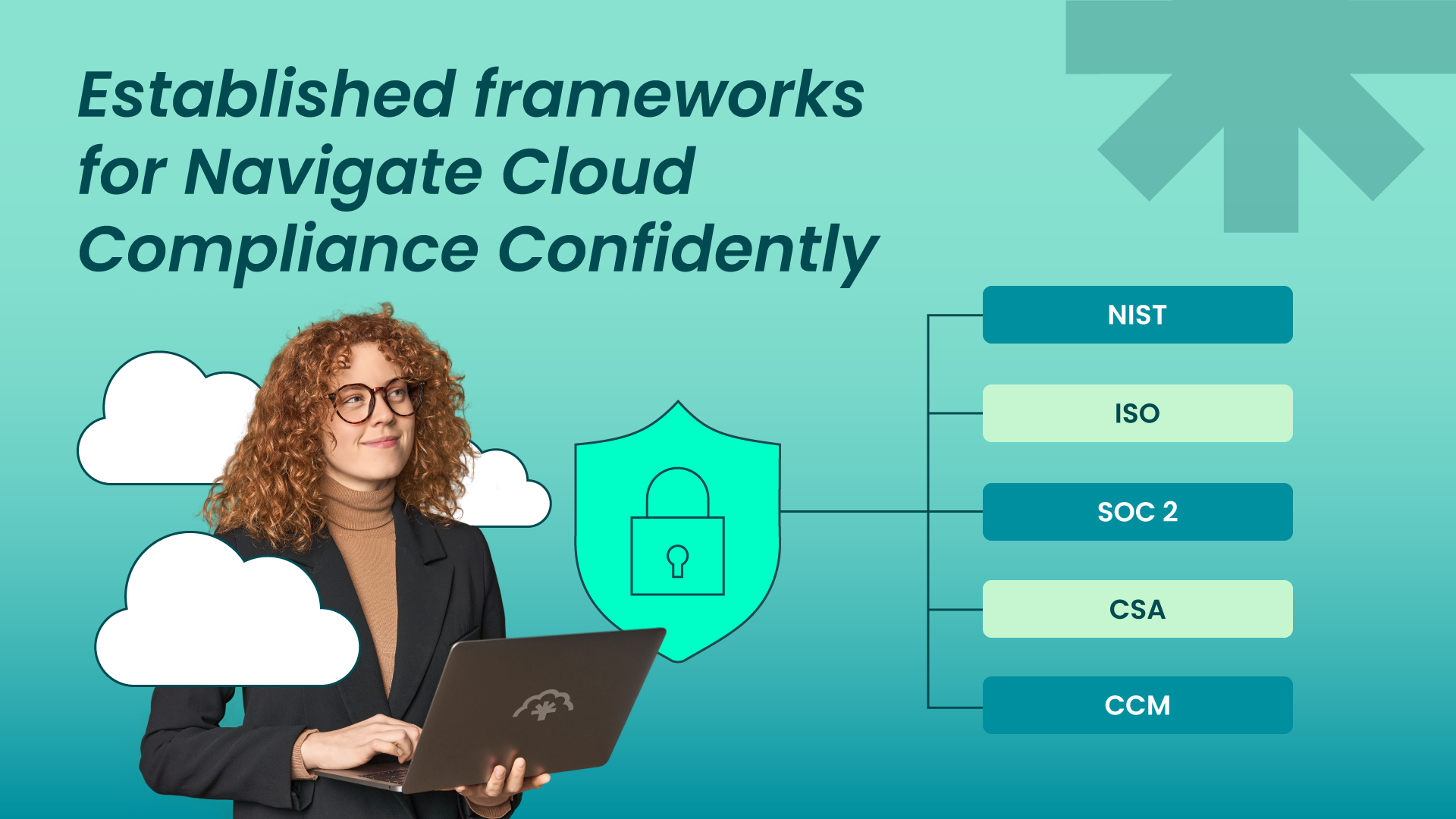 Established frameworks for Navigate Cloud Compliance Confidently

NIST

ISO

SOC 2

CSA

CCM